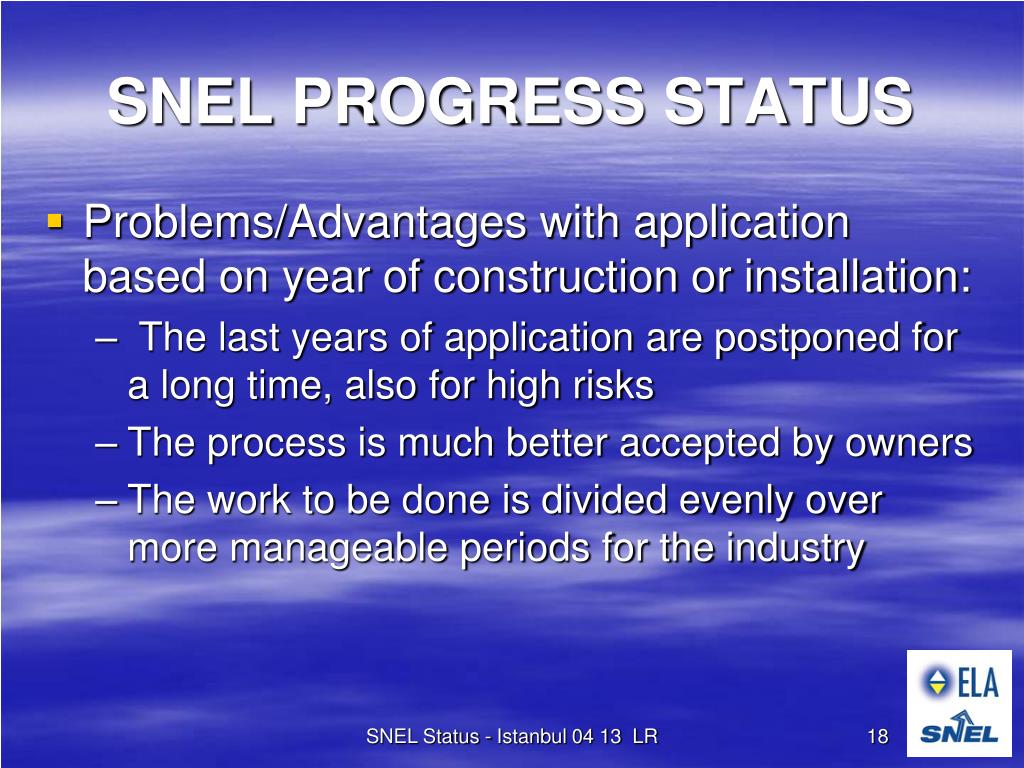 SNEL PROGRESS STATUS

▪ Problems/Advantages with application based on year of construction or installation:

– The last years of application are postponed for a long time, also for high risks

– The process is much better accepted by owners

– The work to be done is divided evenly over more manageable periods for the industry

SNEL Status - Istanbul 04 13 LR

18

ELA

SNEL